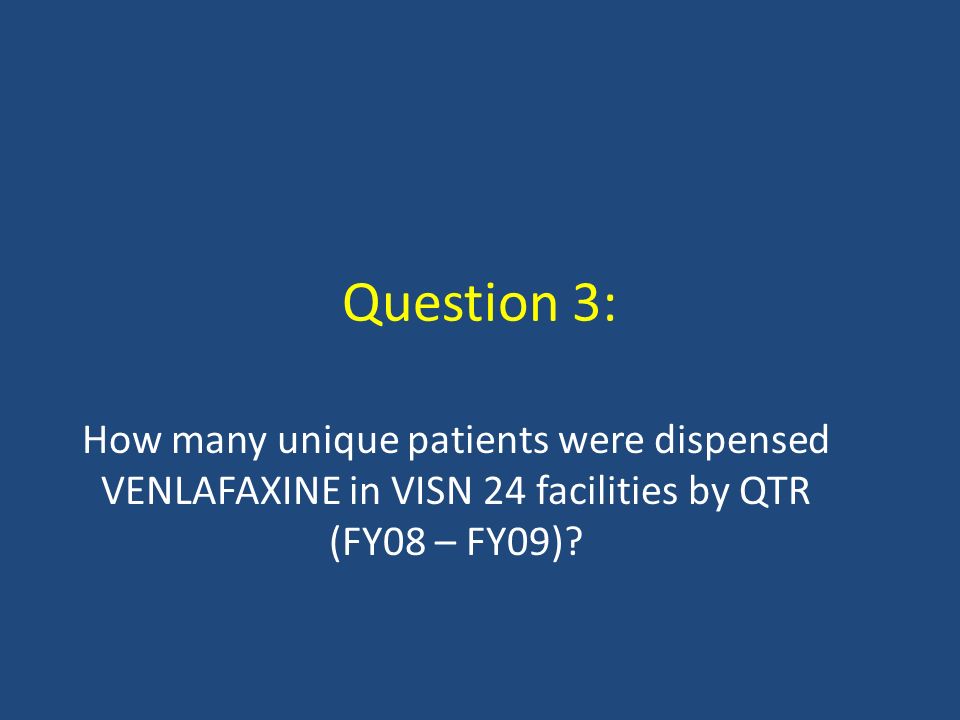 Question 3:

How many unique patients were dispensed VENLAFAXINE in VISN 24 facilities by QTR (FY08 – FY09)?